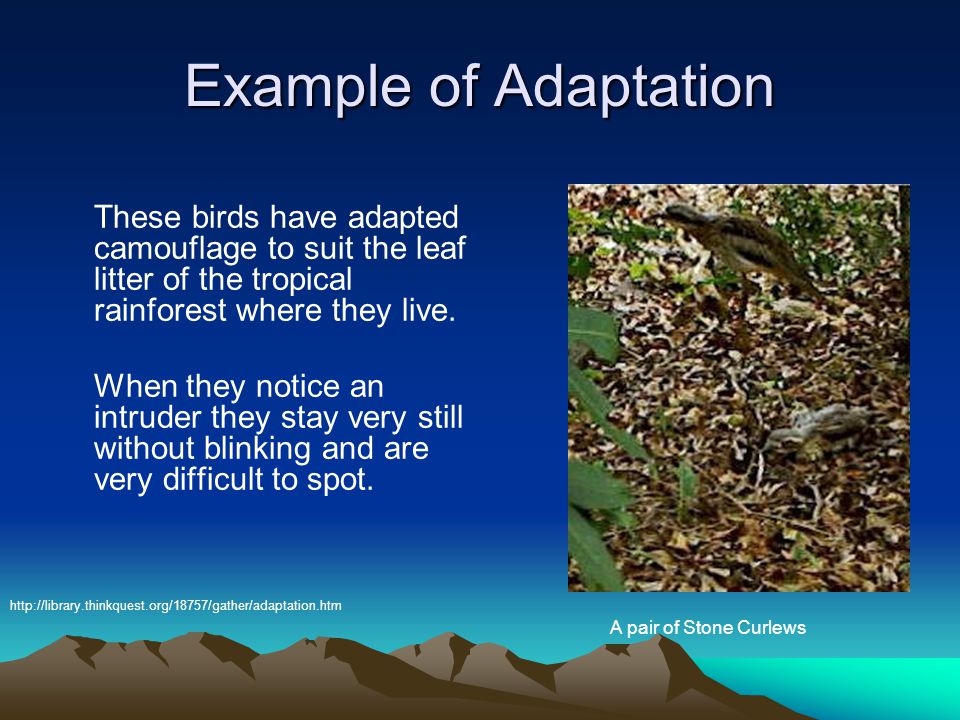 Example of Adaptation

These birds have adapted camouflage to suit the leaf litter of the tropical rainforest where they live.

When they notice an intruder they stay very still without blinking and are very difficult to spot.

http://library.thinkquest.org/18757/gather/adaptation.htm

A pair of Stone Curlews